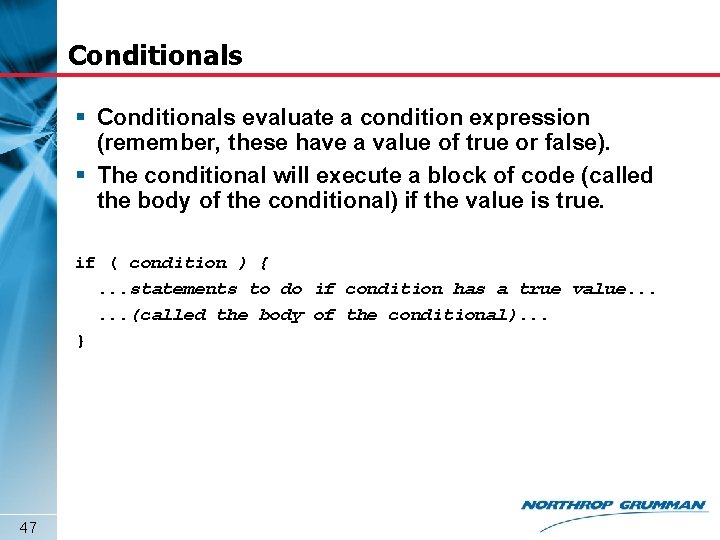 Conditionals

▪ Conditionals evaluate a condition expression (remember, these have a value of true or false).

▪ The conditional will execute a block of code (called the body of the conditional) if the value is true.

if ( condition ) {
...statements to do if condition has a true value...
...(called the body of the conditional)...
}

47

NORTHROP GRUMMAN